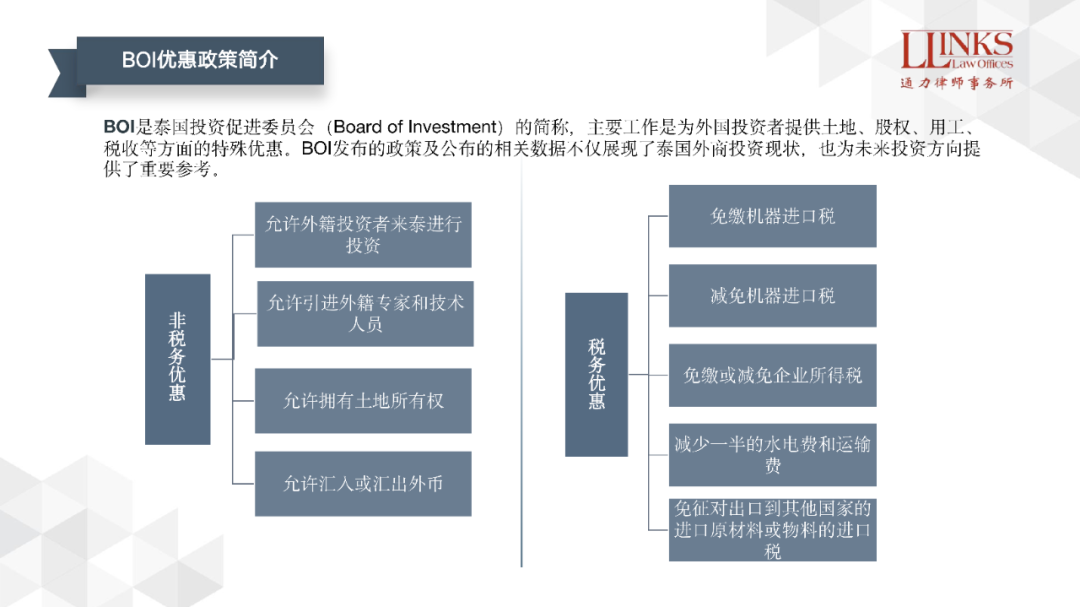 BOI优惠政策简介

LLINKS Law Offices
通力律师事务所

BOI是泰国投资促进委员会（Board of Investment）的简称，主要工作是为外国投资者提供土地、股权、用工、税收等方面的特殊优惠。BOI发布的政策及公布的相关数据不仅展现了泰国外商投资现状，也为未来投资方向提供了重要参考。

非税务优惠

允许外籍投资者来泰进行投资

允许引进外籍专家和技术人员

允许拥有土地所有权

允许汇入或汇出外币

税务优惠

免缴机器进口税

减免机器进口税

免缴或减免企业所得税

减少一半的水电费和运输费

免征对出口到其他国家的进口原材料或物料的进口税